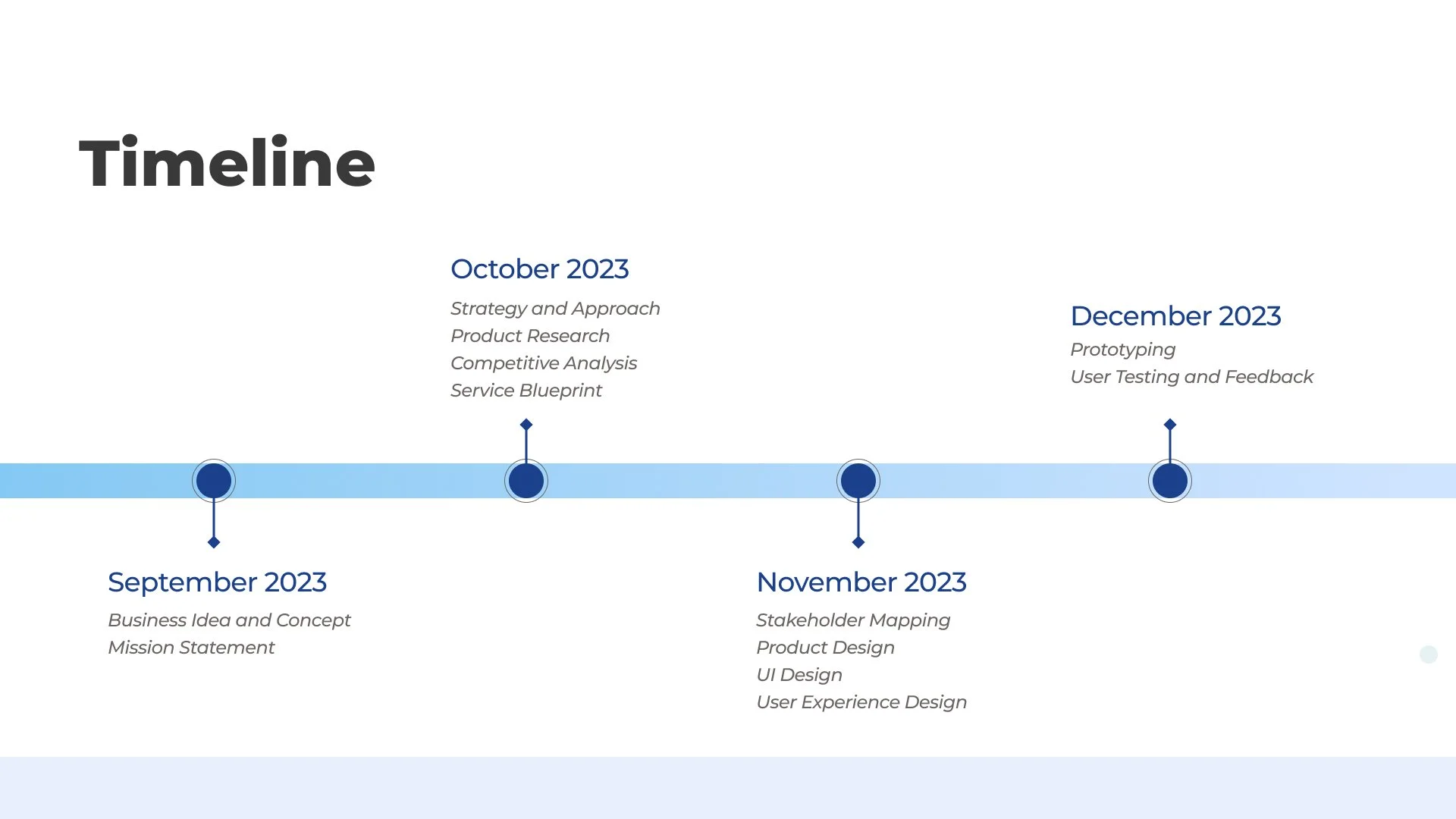 Timeline

September 2023
Business Idea and Concept
Mission Statement

October 2023
Strategy and Approach
Product Research
Competitive Analysis
Service Blueprint

November 2023
Stakeholder Mapping
Product Design
UI Design
User Experience Design

December 2023
Prototyping
User Testing and Feedback